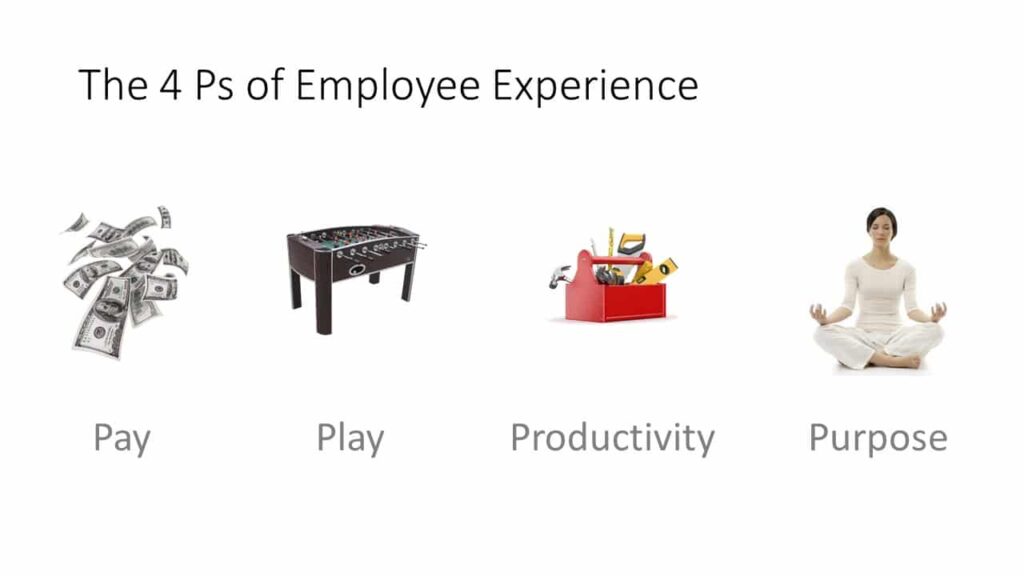 The 4 Ps of Employee Experience

Pay

Play

Productivity

Purpose